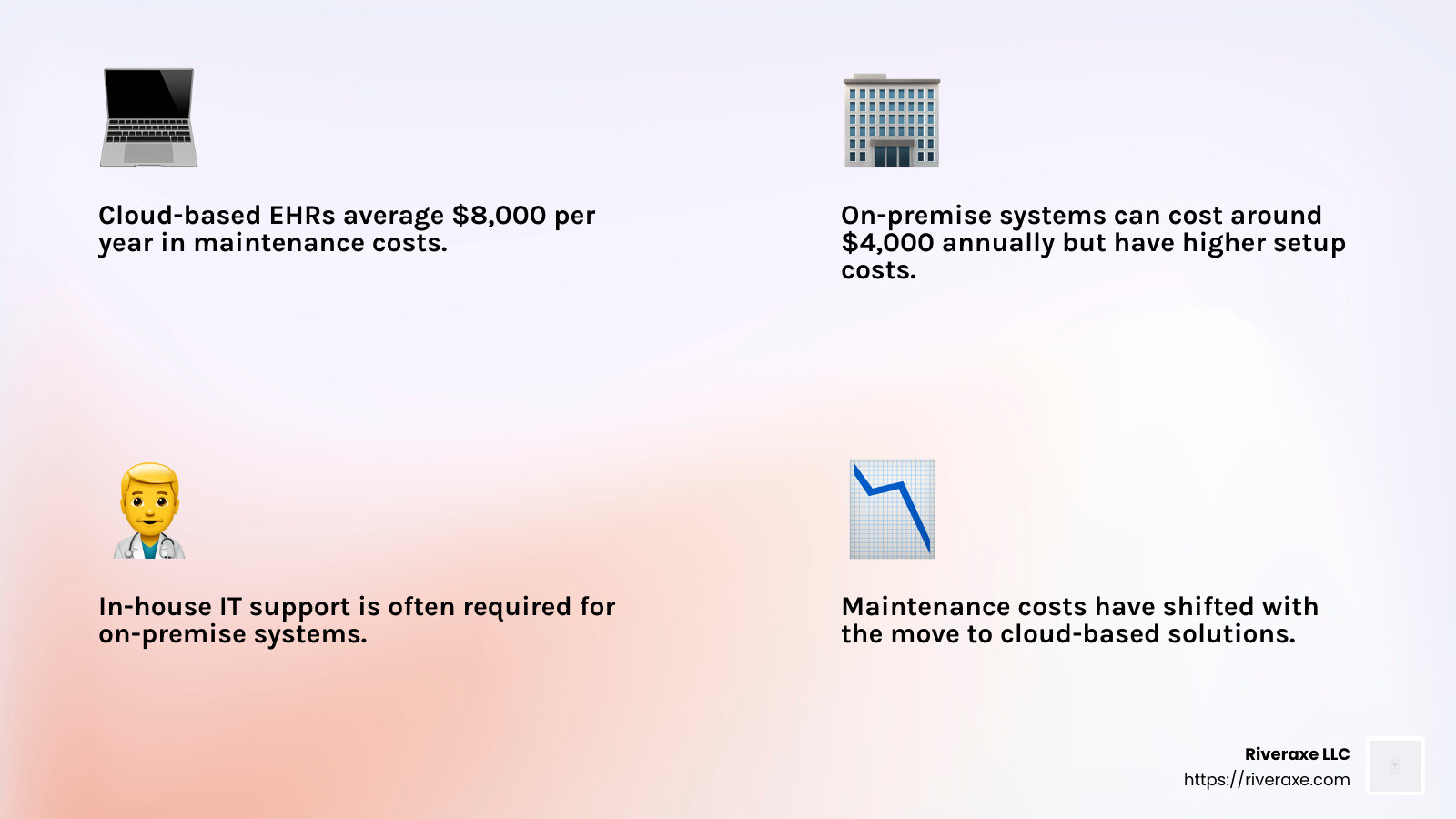 Cloud-based EHRs average \$8,000 per year in maintenance costs.

On-premise systems can cost around \$4,000 annually but have higher setup costs.

In-house IT support is often required for on-premise systems.

Maintenance costs have shifted with the move to cloud-based solutions.

Riveraxe LLC
https://riveraxe.com